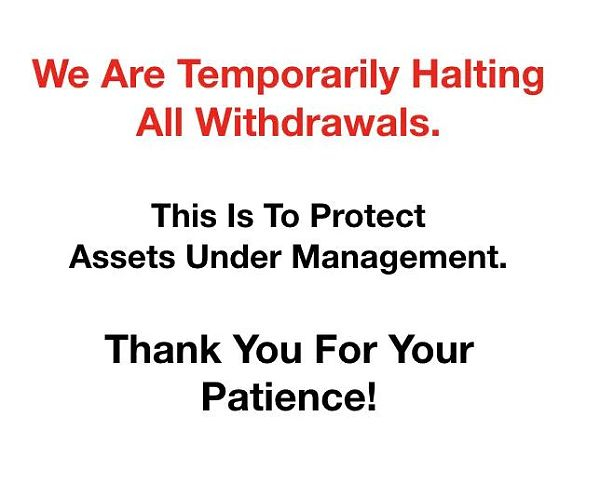 We Are Temporarily Halting All Withdrawals.

This Is To Protect Assets Under Management.

Thank You For Your Patience!